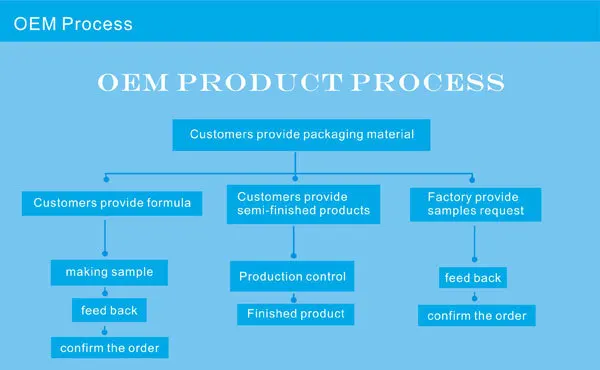 OEM Process

OEM PRODUCT PROCESS

Customers provide packaging material

Customers provide formula

making sample

feed back

confirm the order

Customers provide semi-finished products

Production control

Finished product

Factory provide samples request

feed back

confirm the order